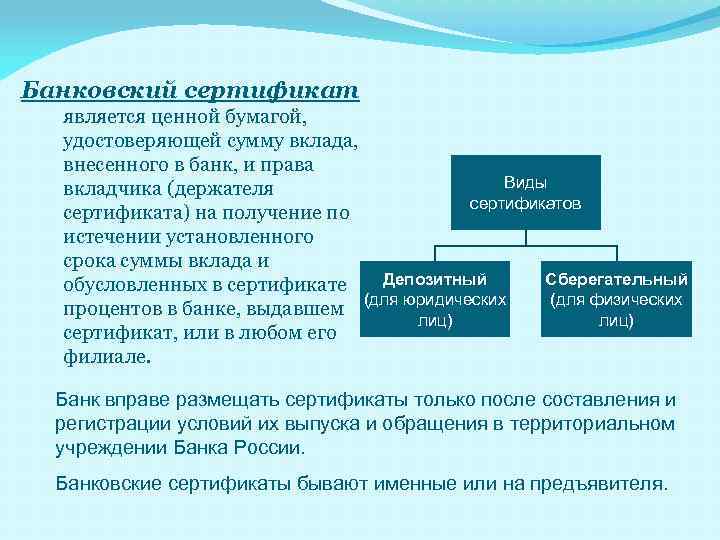 Банковский сертификат является ценной бумагой, удостоверяющей сумму вклада, внесенного в банк, и права вкладчика (держателя сертификата) на получение по истечении установленного срока суммы вклада и обусловленных в сертификате процентов в банке, выдавшем сертификат, или в любом его филиале.

Виды сертификатов

Депозитный (для юридических лиц)

Сберегательный (для физических лиц)

Банк вправе размещать сертификаты только после составления и регистрации условий их выпуска и обращения в территориальном учреждении Банка России.

Банковские сертификаты бывают именные или на предъявителя.